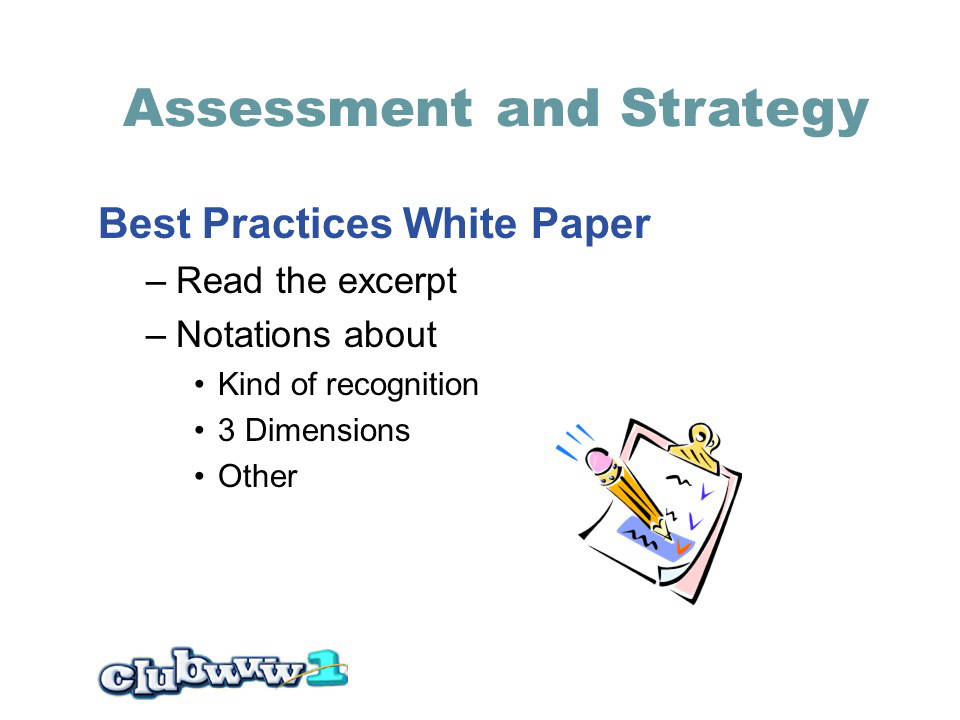 Assessment and Strategy

Best Practices White Paper

– Read the excerpt

– Notations about

• Kind of recognition

• 3 Dimensions

• Other

clubwww1